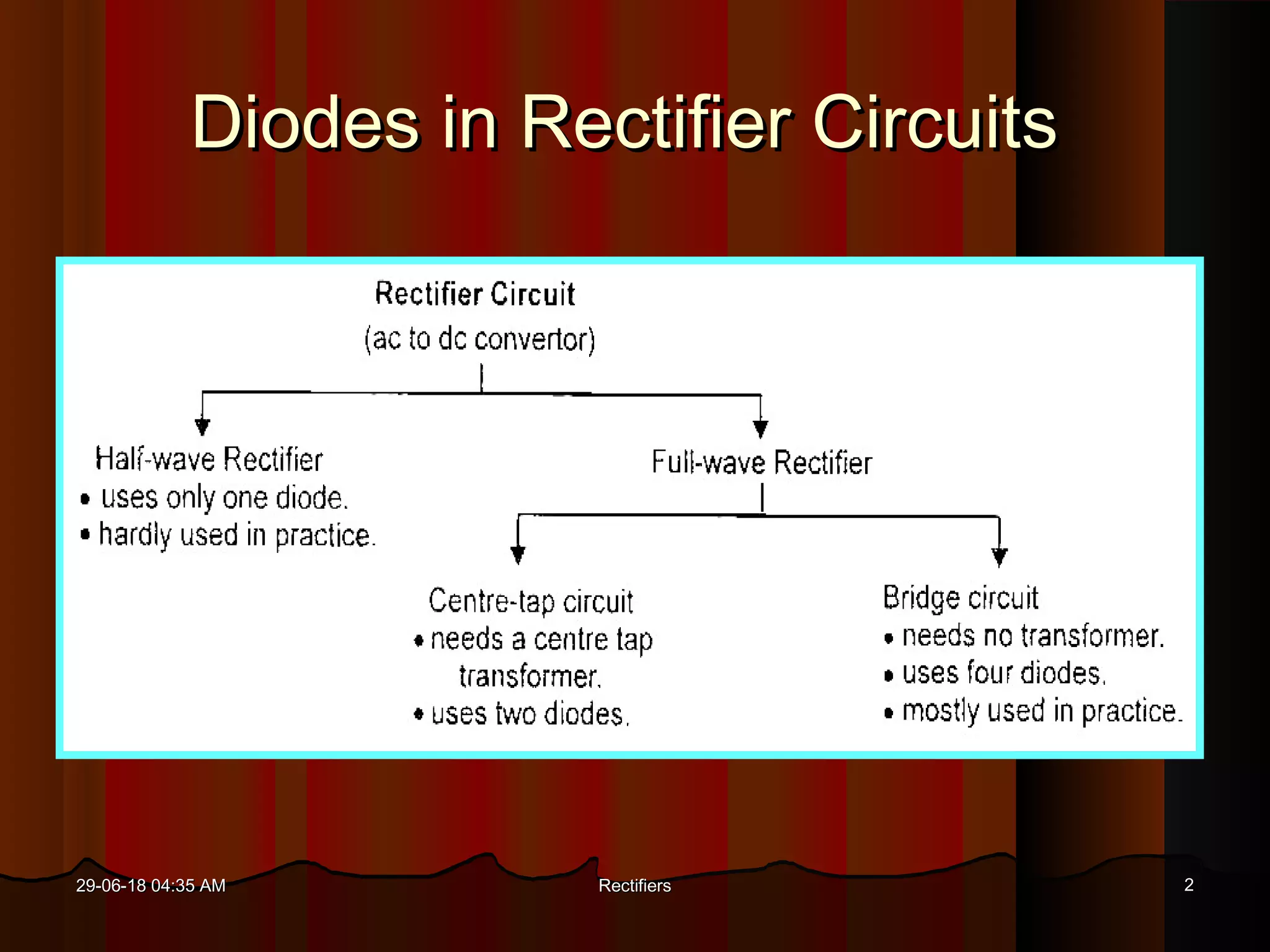 Diodes in Rectifier Circuits

Rectifier Circuit
(ac to dc convertor)

Half-wave Rectifier
• uses only one diode.
• hardly used in practice.

Full-wave Rectifier

Centre-tap circuit
• needs a centre tap transformer.
• uses two diodes.

Bridge circuit
• needs no transformer.
• uses four diodes.
• mostly used in practice.

29-06-18 04:35 AM

Rectifiers

2